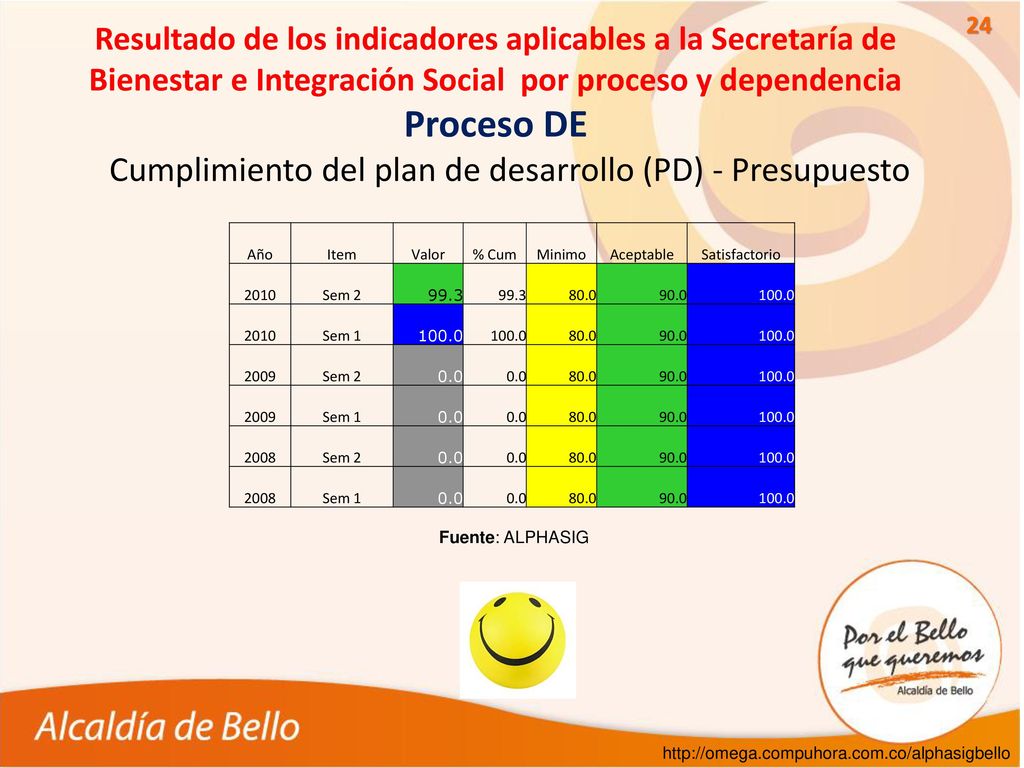 24

Resultado de los indicadores aplicables a la Secretaría de Bienestar e Integración Social por proceso y dependencia

Proceso DE

Cumplimiento del plan de desarrollo (PD) - Presupuesto

| Año | Item | Valor | % Cum | Minimo | Aceptable | Satisfactorio |
|---|---|---|---|---|---|---|
| 2010 | Sem 2 | 99.3 | 99.3 | 80.0 | 90.0 | 100.0 |
| 2010 | Sem 1 | 100.0 | 100.0 | 80.0 | 90.0 | 100.0 |
| 2009 | Sem 2 | 0.0 | 0.0 | 80.0 | 90.0 | 100.0 |
| 2009 | Sem 1 | 0.0 | 0.0 | 80.0 | 90.0 | 100.0 |
| 2008 | Sem 2 | 0.0 | 0.0 | 80.0 | 90.0 | 100.0 |
| 2008 | Sem 1 | 0.0 | 0.0 | 80.0 | 90.0 | 100.0 |

Fuente: ALPHASIG

Por el Bello que queremos
Alcaldía de Bello

Alcaldía de Bello

http://omega.compuhora.com.co/alphasigbello